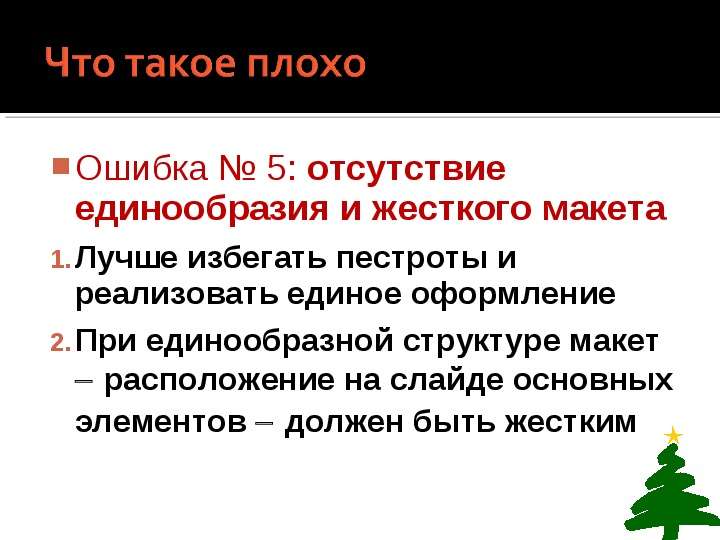 Что такое плохо

Ошибка № 5: отсутствие единообразия и жесткого макета

1. Лучше избегать пестроты и реализовать единое оформление

2. При единообразной структуре макет – расположение на слайде основных элементов – должен быть жестким